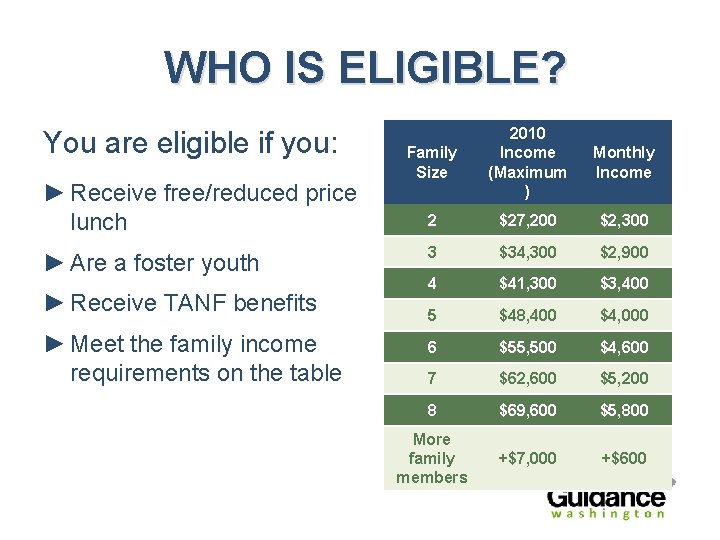 WHO IS ELIGIBLE?

You are eligible if you:

► Receive free/reduced price lunch

► Are a foster youth

► Receive TANF benefits

► Meet the family income requirements on the table

| Family Size | 2010 Income (Maximum ) | Monthly Income |
|---|---|---|
| 2 | $27,200 | $2,300 |
| 3 | $34,300 | $2,900 |
| 4 | $41,300 | $3,400 |
| 5 | $48,400 | $4,000 |
| 6 | $55,500 | $4,600 |
| 7 | $62,600 | $5,200 |
| 8 | $69,600 | $5,800 |
| More family members | +$7,000 | +$600 |

Guidance
washington